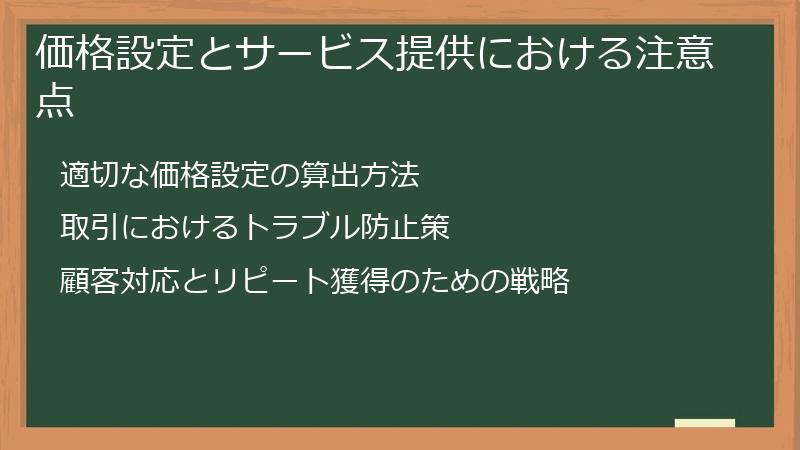 価格設定とサービス提供における注意点

適切な価格設定の算出方法

取引におけるトラブル防止策

顧客対応とリピート獲得のための戦略